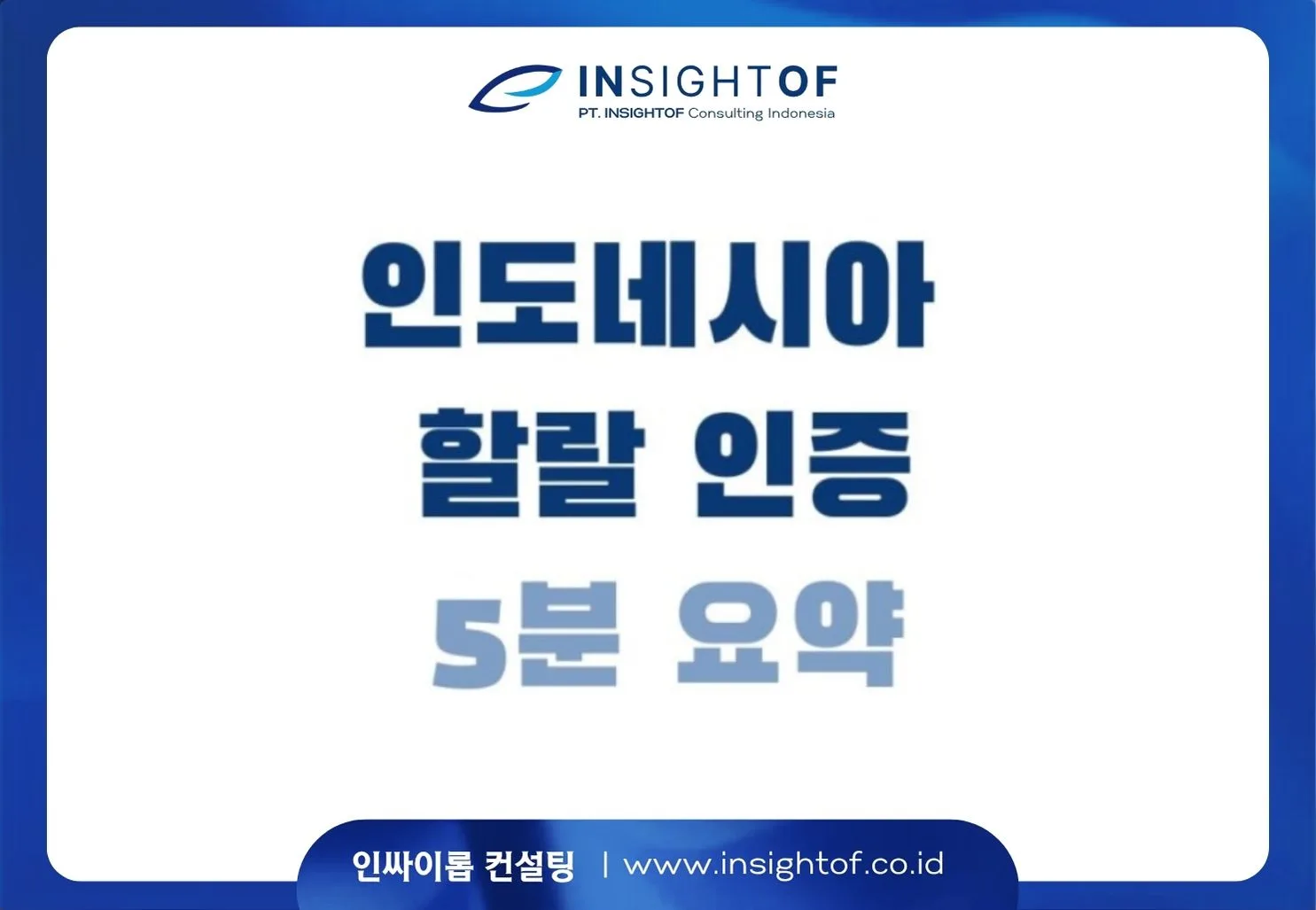 INSIGHTOF
PT. INSIGHTOF Consulting Indonesia

인도네시아
할랄 인증
5분 요약

인싸이롭 컨설팅 | www.insightof.co.id